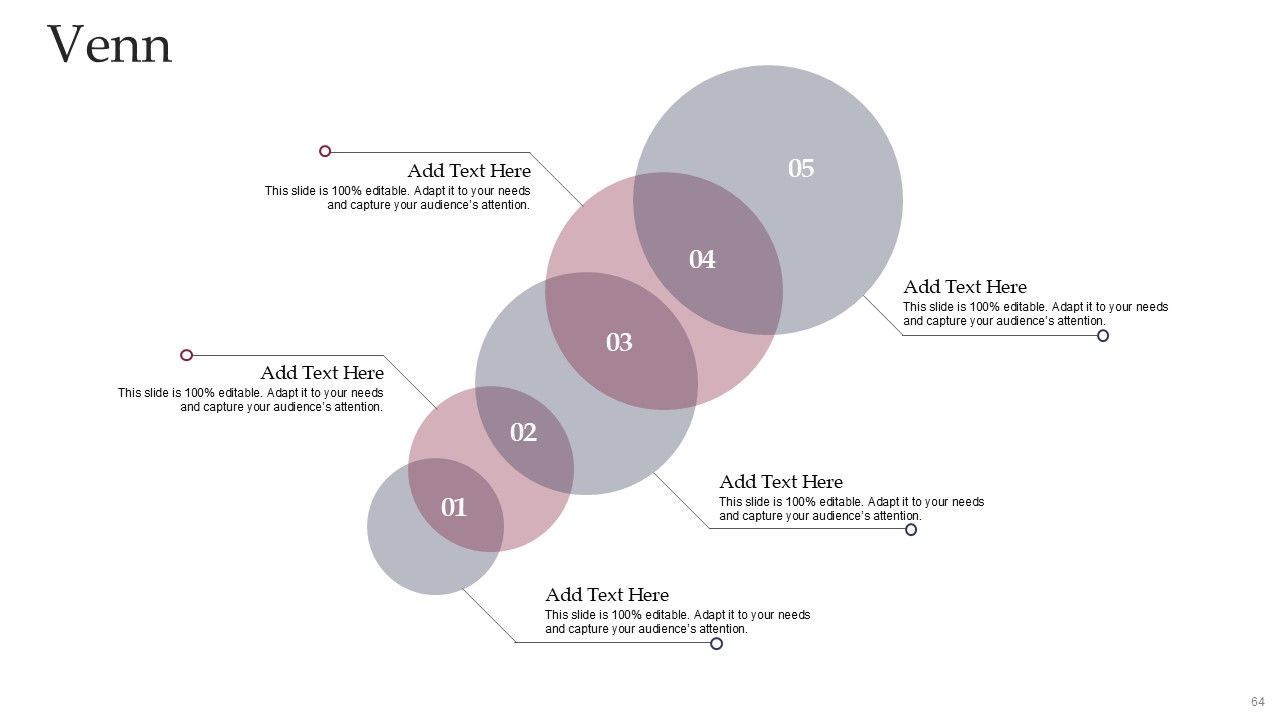 Venn

Add Text Here
This slide is 100% editable. Adapt it to your needs and capture your audience's attention.

05

04

Add Text Here
This slide is 100% editable. Adapt it to your needs and capture your audience's attention.

03

Add Text Here
This slide is 100% editable. Adapt it to your needs and capture your audience's attention.

02

Add Text Here
This slide is 100% editable. Adapt it to your needs and capture your audience's attention.

01

Add Text Here
This slide is 100% editable. Adapt it to your needs and capture your audience's attention.

64